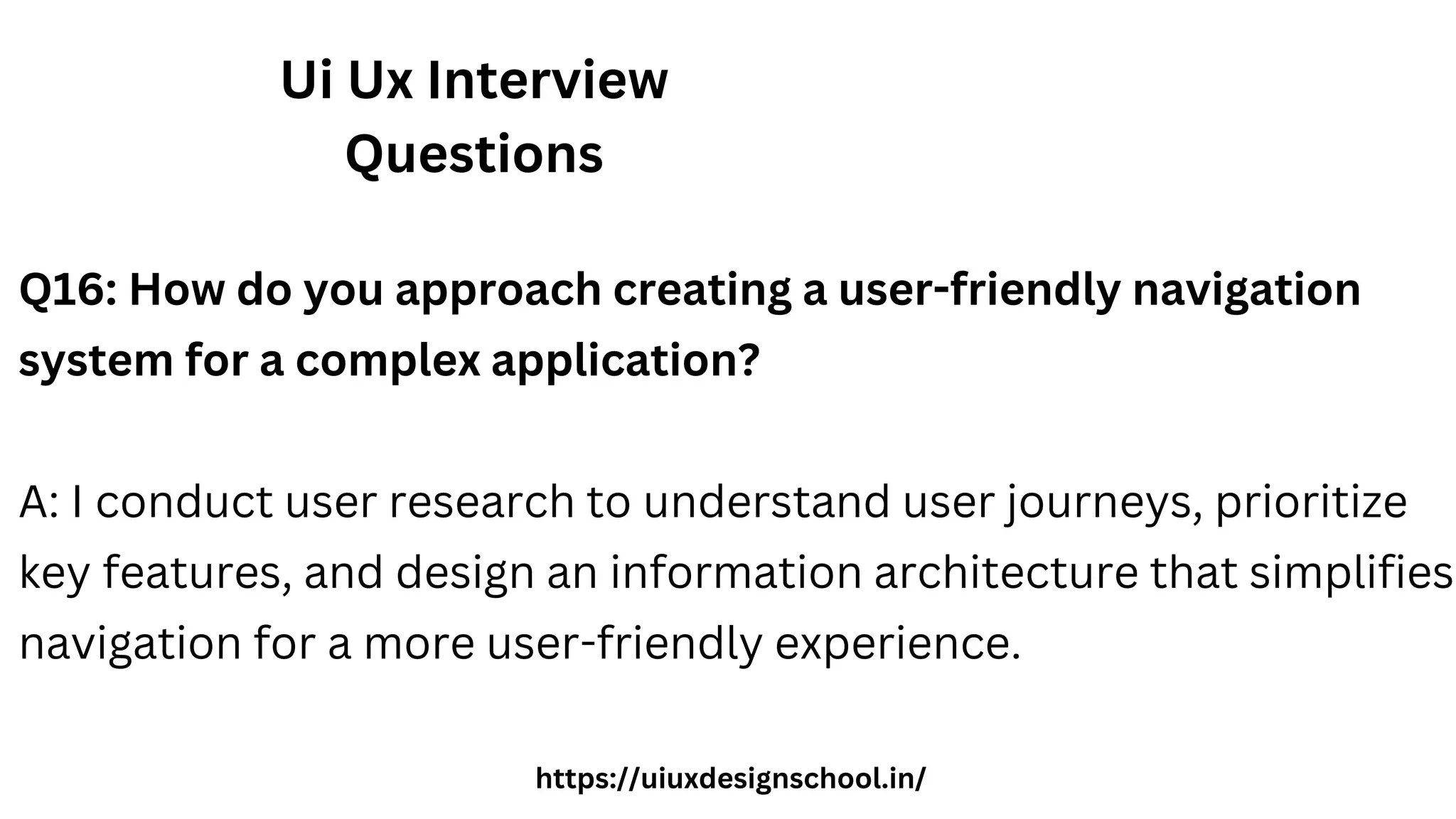 Ui Ux Interview Questions

Q16: How do you approach creating a user-friendly navigation system for a complex application?

A: I conduct user research to understand user journeys, prioritize key features, and design an information architecture that simplifies navigation for a more user-friendly experience.

https://uiuxdesignschool.in/